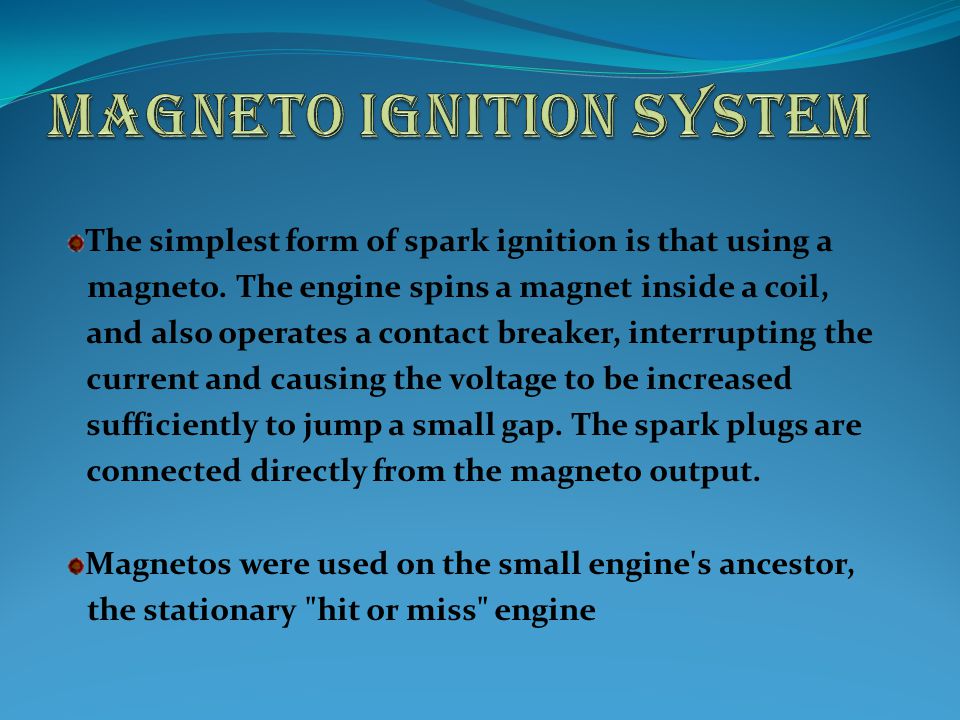 MAGNETO IGNITION SYSTEM

The simplest form of spark ignition is that using a magneto. The engine spins a magnet inside a coil, and also operates a contact breaker, interrupting the current and causing the voltage to be increased sufficiently to jump a small gap. The spark plugs are connected directly from the magneto output.

Magnetos were used on the small engine's ancestor, the stationary "hit or miss" engine